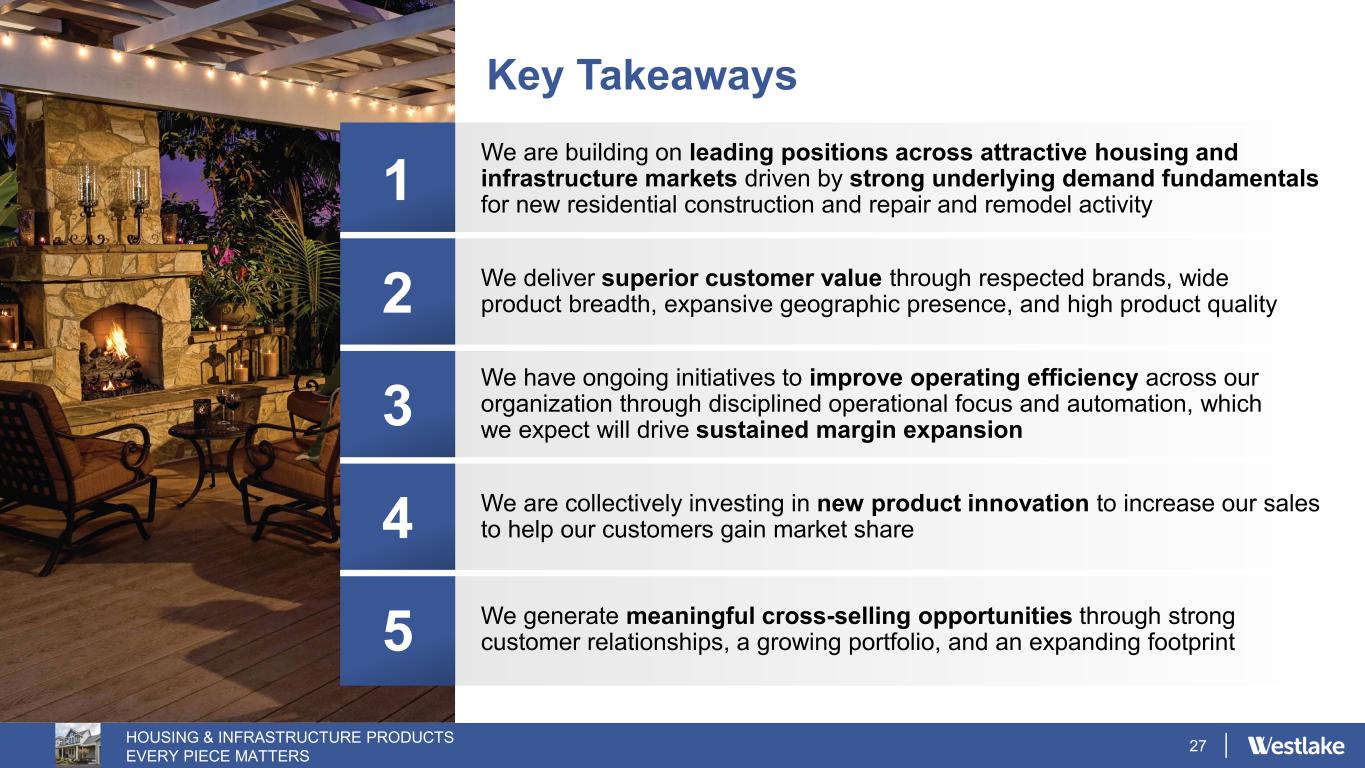 Key Takeaways

1

We are building on leading positions across attractive housing and infrastructure markets driven by strong underlying demand fundamentals for new residential construction and repair and remodel activity

2

We deliver superior customer value through respected brands, wide product breadth, expansive geographic presence, and high product quality

3

We have ongoing initiatives to improve operating efficiency across our organization through disciplined operational focus and automation, which we expect will drive sustained margin expansion

4

We are collectively investing in new product innovation to increase our sales to help our customers gain market share

5

We generate meaningful cross-selling opportunities through strong customer relationships, a growing portfolio, and an expanding footprint

HOUSING & INFRASTRUCTURE PRODUCTS
EVERY PIECE MATTERS

27

Westlake